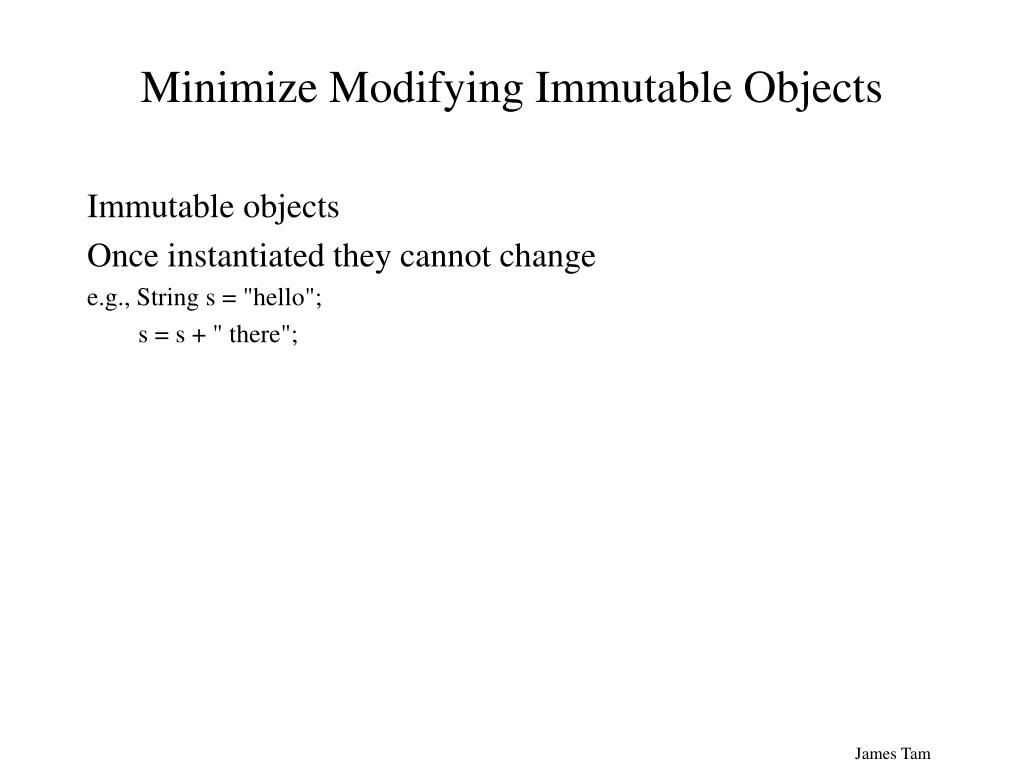 Minimize Modifying Immutable Objects

Immutable objects

Once instantiated they cannot change

e.g., String s = "hello";

s = s + " there";

James Tam